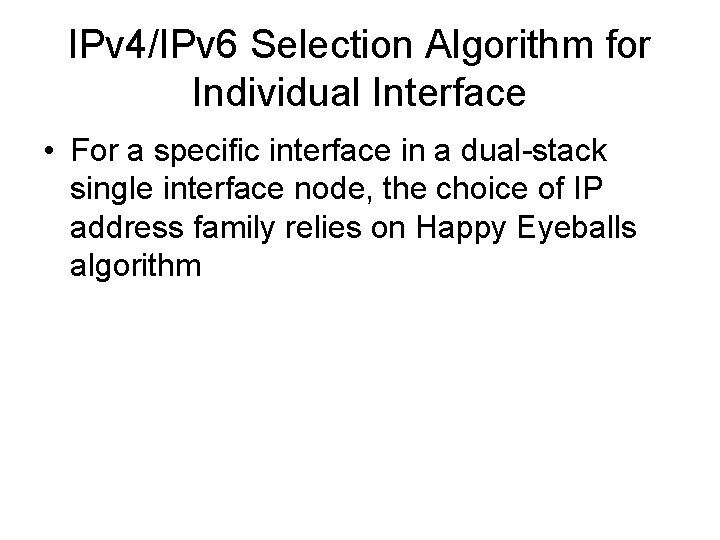 IPv4/IPv6 Selection Algorithm for Individual Interface

• For a specific interface in a dual-stack single interface node, the choice of IP address family relies on Happy Eyeballs algorithm